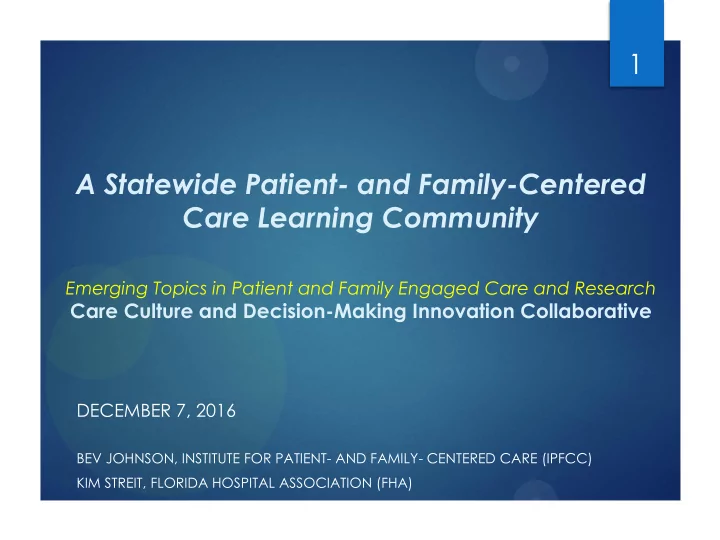 1

A Statewide Patient- and Family-Centered Care Learning Community

Emerging Topics in Patient and Family Engaged Care and Research
Care Culture and Decision-Making Innovation Collaborative

DECEMBER 7, 2016

BEV JOHNSON, INSTITUTE FOR PATIENT- AND FAMILY- CENTERED CARE (IPFCC)
KIM STREIT, FLORIDA HOSPITAL ASSOCIATION (FHA)